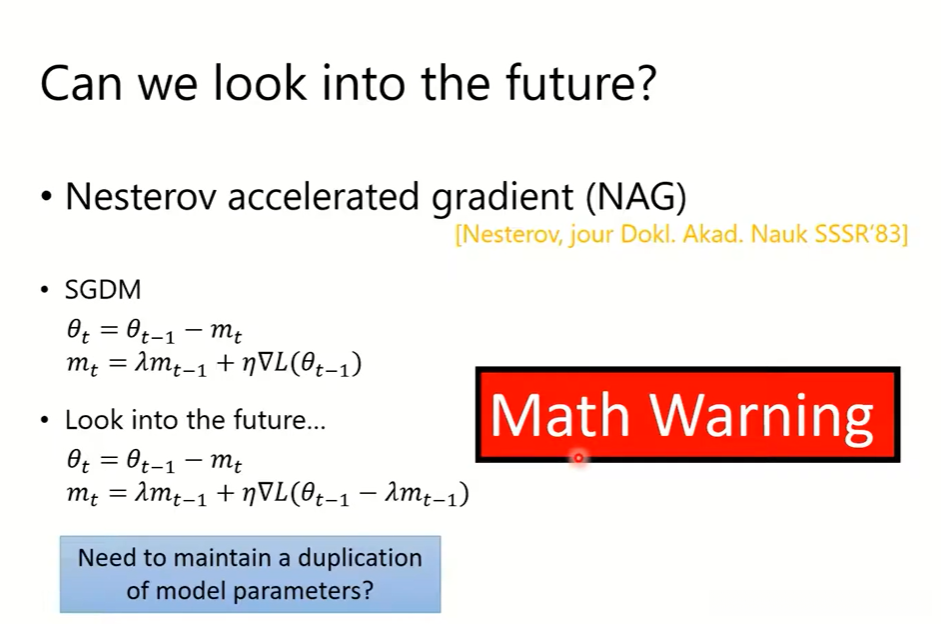 Can we look into the future?

• Nesterov accelerated gradient (NAG)

[Nesterov, jour Dokl. Akad. Nauk SSSR'83]

• SGDM

$\theta_t = \theta_{t-1} - m_t$
$m_t = \lambda m_{t-1} + \eta \nabla L(\theta_{t-1})$

• Look into the future...

$\theta_t = \theta_{t-1} - m_t$
$m_t = \lambda m_{t-1} + \eta \nabla L(\theta_{t-1} - \lambda m_{t-1})$

Math Warning

Need to maintain a duplication of model parameters?